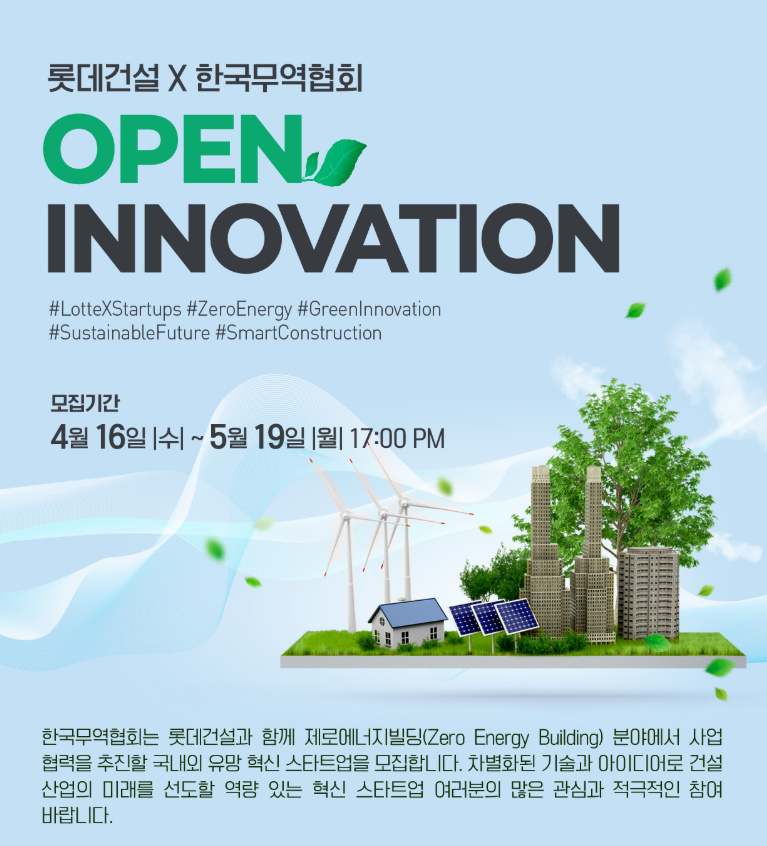 롯데건설 X 한국무역협회

OPEN
INNOVATION

#LotteXStartups #ZeroEnergy #GreenInnovation
#SustainableFuture #SmartConstruction

모집기간
4월 16일 |수| ~ 5월 19일 |월| 17:00 PM

한국무역협회는 롯데건설과 함께 제로에너지빌딩(Zero Energy Building) 분야에서 사업 협력을 추진할 국내외 유망 혁신 스타트업을 모집합니다. 차별화된 기술과 아이디어로 건설 산업의 미래를 선도할 역량 있는 혁신 스타트업 여러분의 많은 관심과 적극적인 참여 바랍니다.